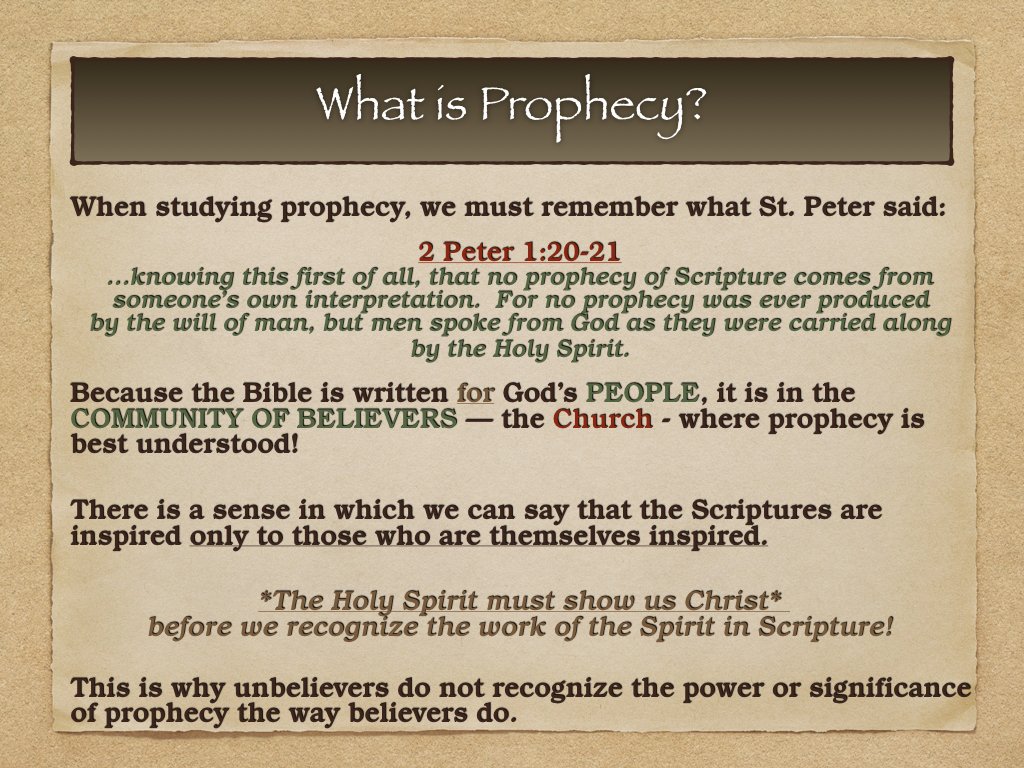 What is Prophecy?

When studying prophecy, we must remember what St. Peter said:

2 Peter 1:20-21
...knowing this first of all, that no prophecy of Scripture comes from someone's own interpretation. For no prophecy was ever produced by the will of man, but men spoke from God as they were carried along by the Holy Spirit.

Because the Bible is written for God's PEOPLE, it is in the COMMUNITY OF BELIEVERS — the Church - where prophecy is best understood!

There is a sense in which we can say that the Scriptures are inspired only to those who are themselves inspired.

*The Holy Spirit must show us Christ*
before we recognize the work of the Spirit in Scripture!

This is why unbelievers do not recognize the power or significance of prophecy the way believers do.